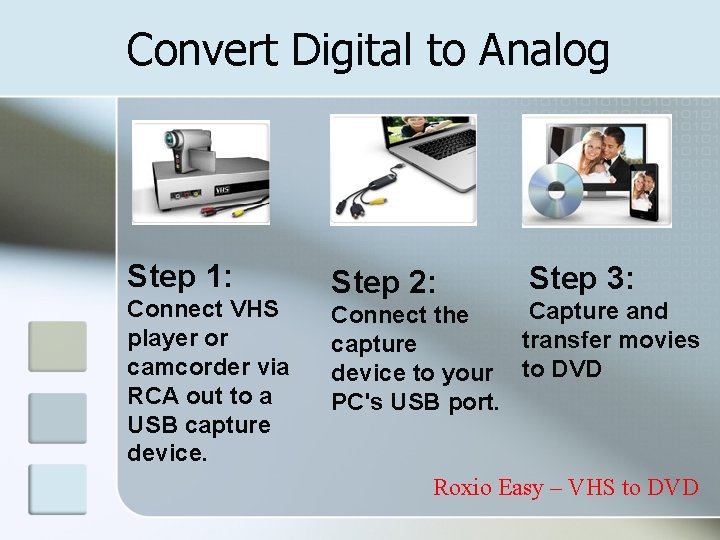 Convert Digital to Analog

VHS

Step 1:
Connect VHS player or camcorder via RCA out to a USB capture device.

Step 2:
Connect the capture device to your PC's USB port.

Step 3:
Capture and transfer movies to DVD

Roxio Easy – VHS to DVD